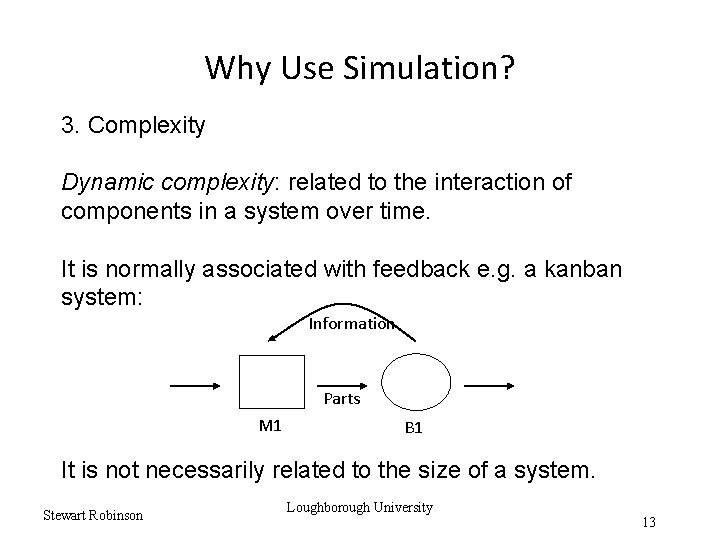 Why Use Simulation?

3. Complexity

Dynamic complexity: related to the interaction of components in a system over time.

It is normally associated with feedback e.g. a kanban system:

Information

Parts

M1

B1

It is not necessarily related to the size of a system.

Stewart Robinson

Loughborough University

13